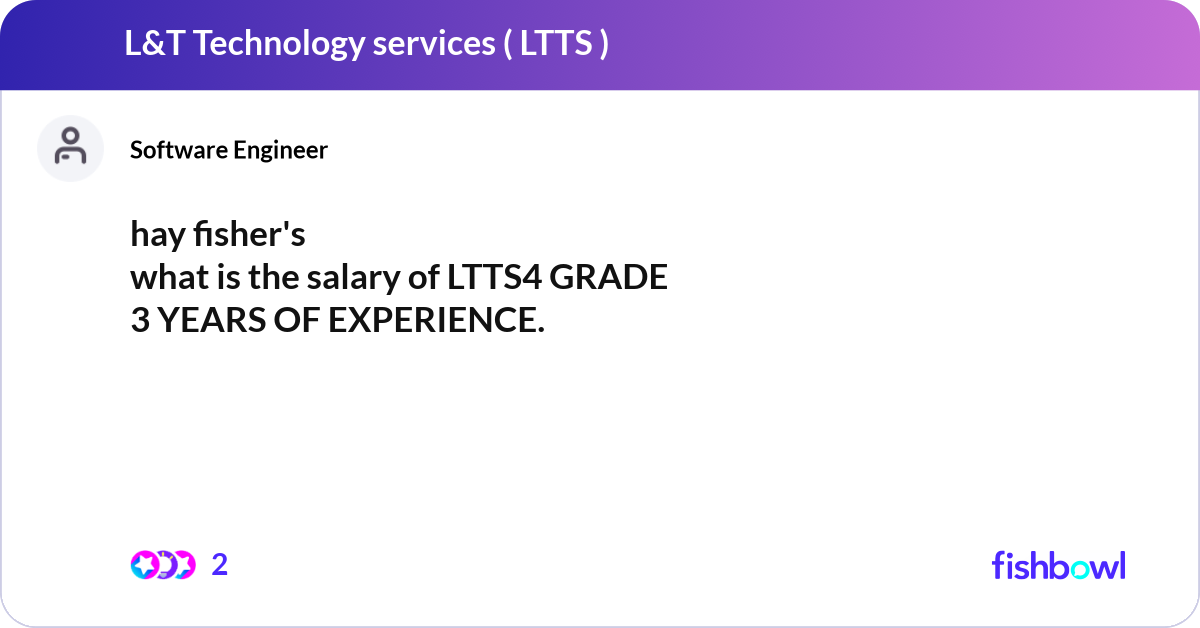 L&T Technology services ( LTTS )

Software Engineer

hay fisher's
what is the salary of LTTS4 GRADE
3 YEARS OF EXPERIENCE.

2

fishbowl